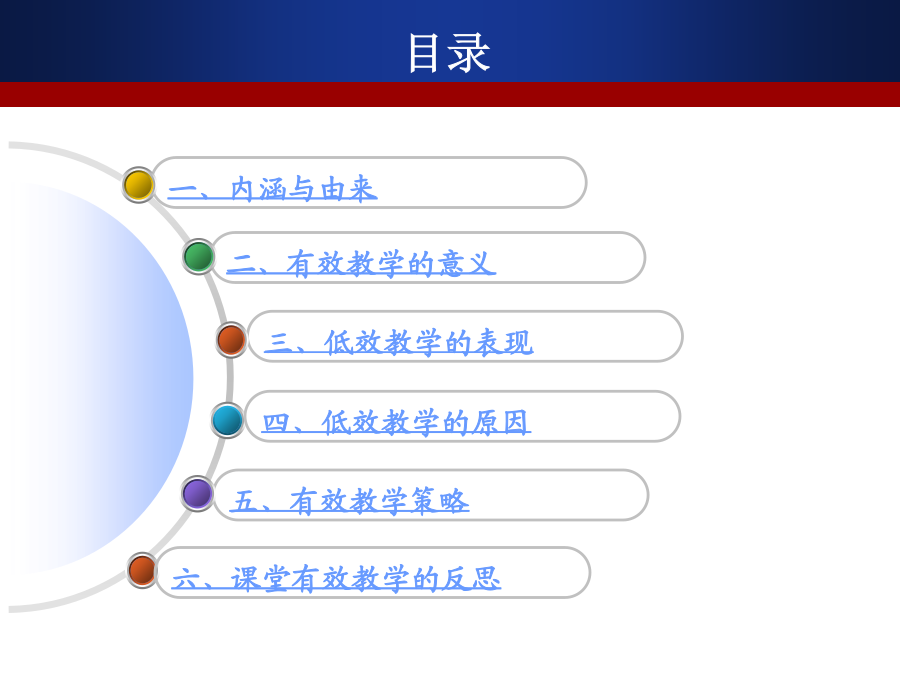 目录

一、内涵与由来

二、有效教学的意义

三、低效教学的表现

四、低效教学的原因

五、有效教学策略

六、课堂有效教学的反思